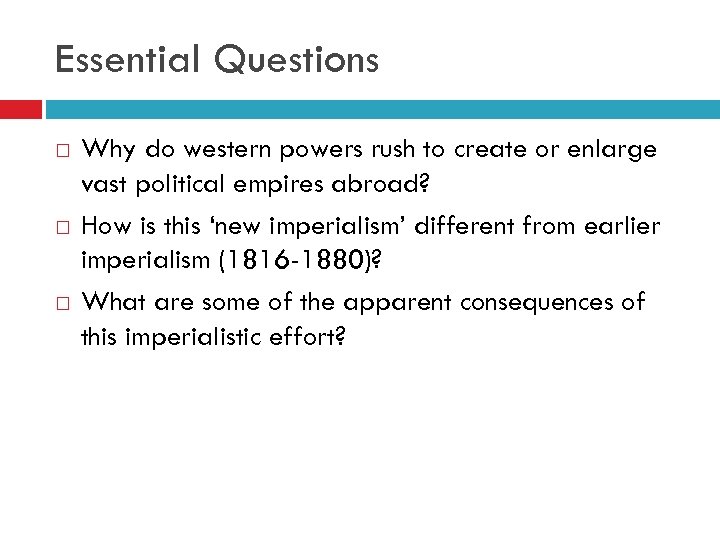 Essential Questions

□ Why do western powers rush to create or enlarge vast political empires abroad?

□ How is this ‘new imperialism’ different from earlier imperialism (1816-1880)?

□ What are some of the apparent consequences of this imperialistic effort?